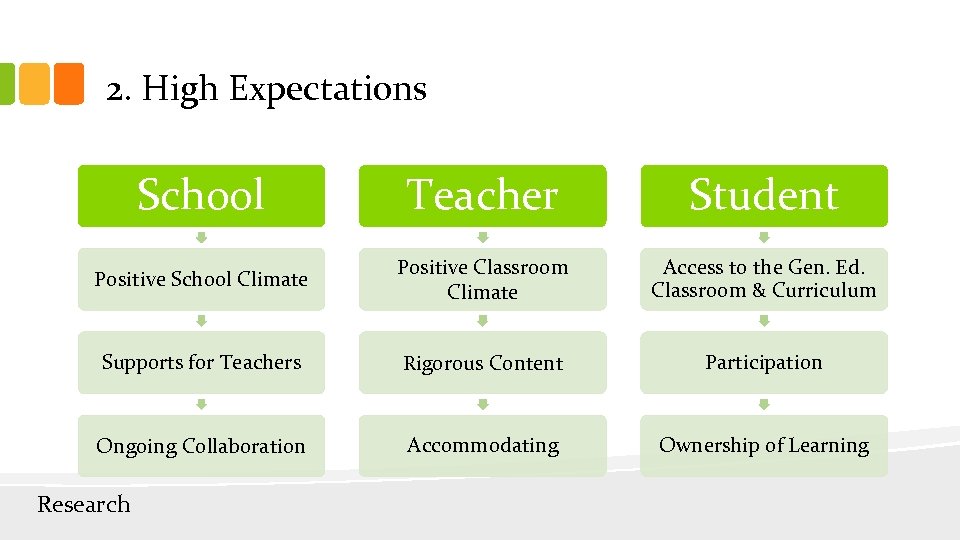 2. High Expectations

School

Positive School Climate

Supports for Teachers

Ongoing Collaboration

Teacher

Positive Classroom Climate

Rigorous Content

Accommodating

Student

Access to the Gen. Ed. Classroom & Curriculum

Participation

Ownership of Learning

Research